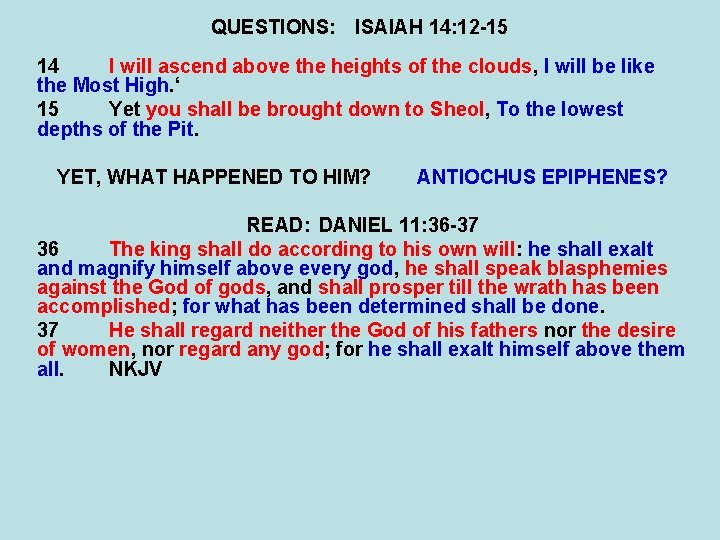 QUESTIONS: ISAIAH 14:12-15

14 I will ascend above the heights of the clouds, I will be like the Most High.‘

15 Yet you shall be brought down to Sheol, To the lowest depths of the Pit.

YET, WHAT HAPPENED TO HIM? ANTIOCHUS EPIPHENES?

READ: DANIEL 11:36-37

36 The king shall do according to his own will: he shall exalt and magnify himself above every god, he shall speak blasphemies against the God of gods, and shall prosper till the wrath has been accomplished; for what has been determined shall be done.

37 He shall regard neither the God of his fathers nor the desire of women, nor regard any god; for he shall exalt himself above them all. NKJV